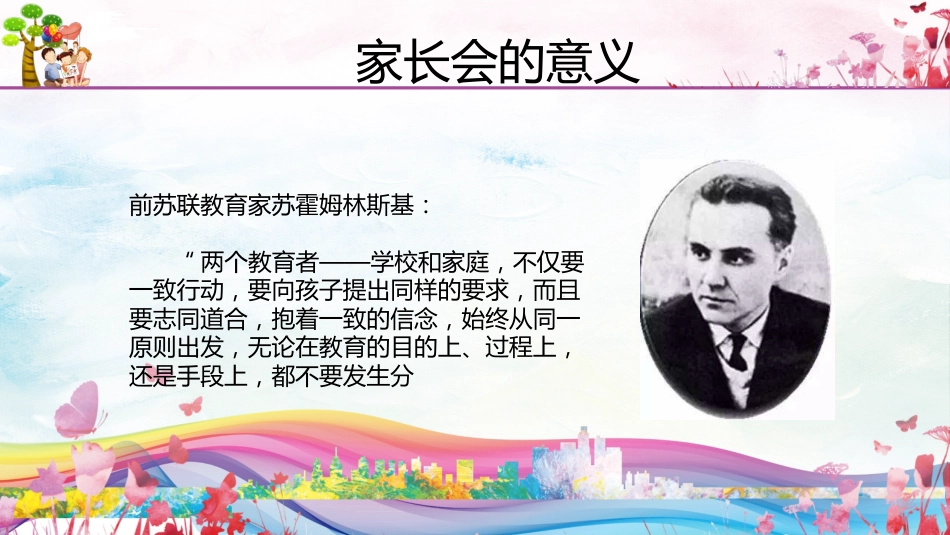 家长会的意义

前苏联教育家苏霍姆林斯基：

“两个教育者——学校和家庭，不仅要一致行动，要向孩子提出同样的要求，而且要志同道合，抱着一致的信念，始终从同一原则出发，无论在教育的目的上、过程上，还是手段上，都不要发生分